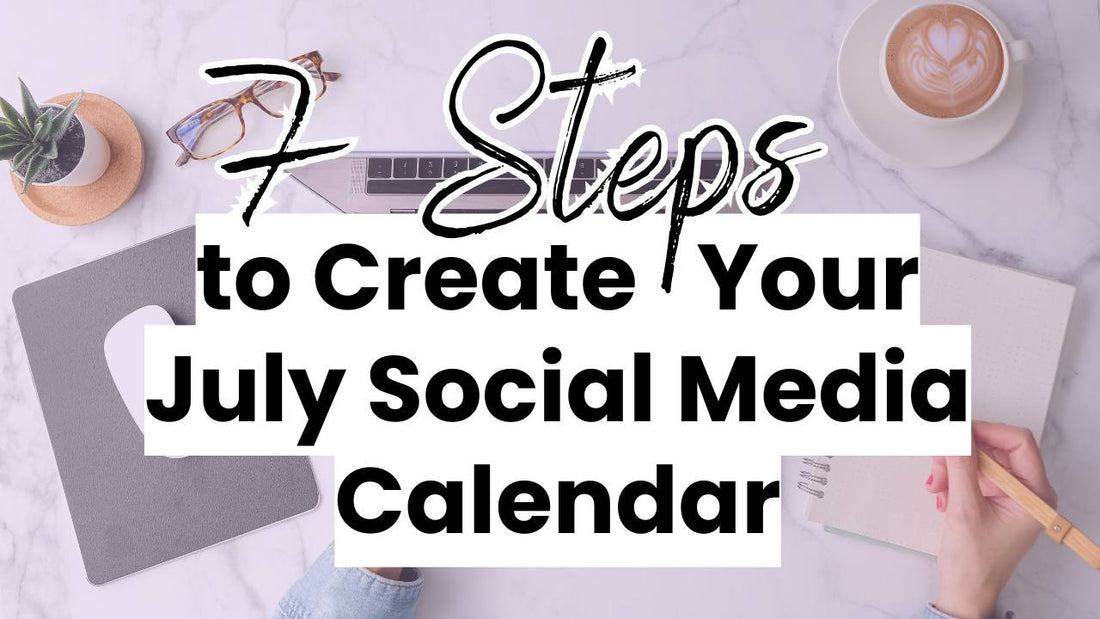 7 Steps

to Create Your July Social Media Calendar